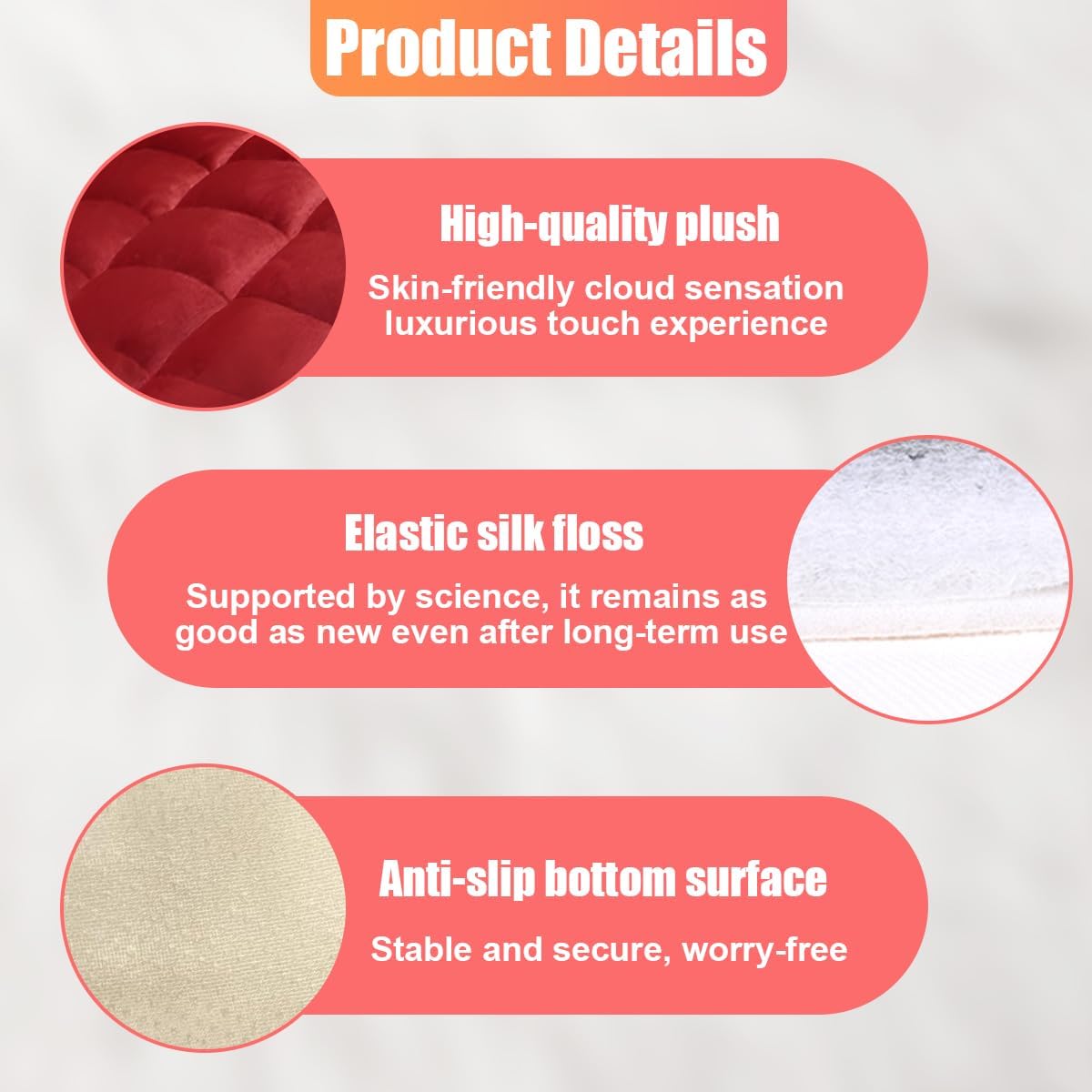 Product Details

High-quality plush

Skin-friendly cloud sensation luxurious touch experience

Elastic silk floss

Supported by science, it remains as good as new even after long-term use

Anti-slip bottom surface

Stable and secure, worry-free